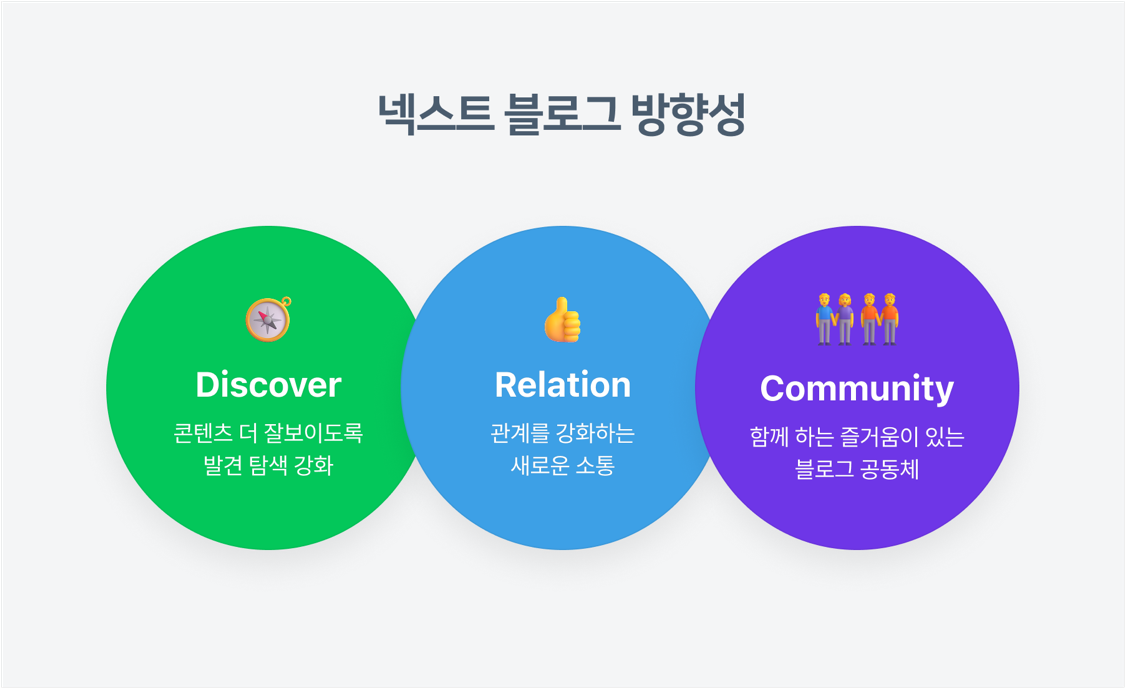 넥스트 블로그 방향성

Discover
콘텐츠 더 잘보이도록
발견 탐색 강화

Relation
관계를 강화하는
새로운 소통

Community
함께 하는 즐거움이 있는
블로그 공동체